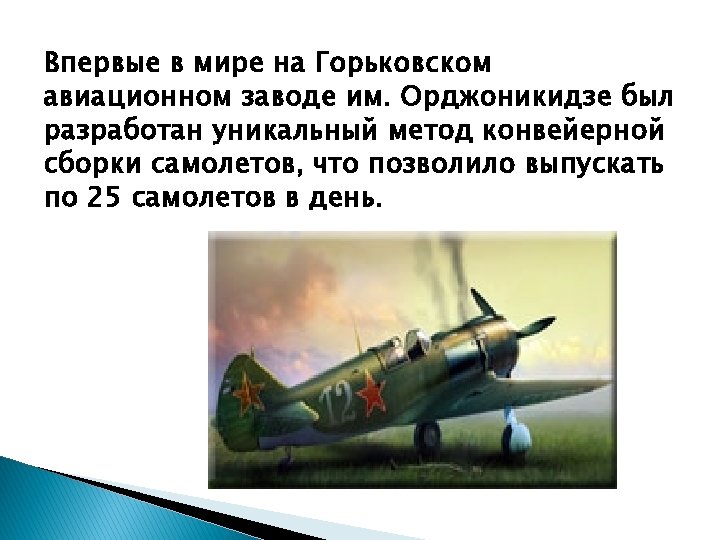 Впервые в мире на Горьковском авиационном заводе им. Орджоникидзе был разработан уникальный метод конвейерной сборки самолетов, что позволило выпускать по 25 самолетов в день.

12